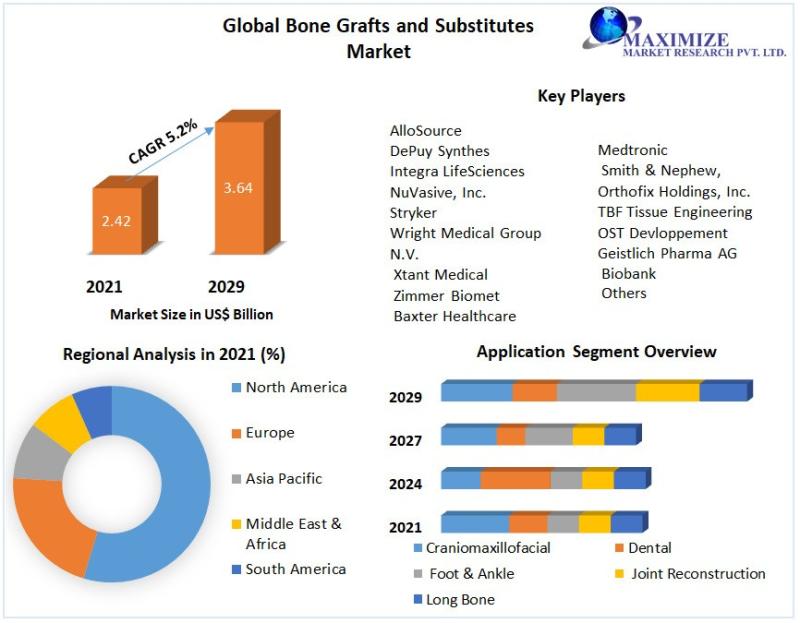 Global Bone Grafts and Substitutes Market

MAXIMIZE
MARKET RESEARCH PVT. LTD.

CAGR 5.2%

2.42

3.64

2021

2029

Market Size in US$ Billion

Key Players

AlloSource
DePuy Synthes
Integra LifeSciences
NuVasive, Inc.
Stryker
Wright Medical Group N.V.
Xtant Medical
Zimmer Biomet
Baxter Healthcare

Medtronic
Smith & Nephew,
Orthofix Holdings, Inc.
TBF Tissue Engineering
OST Devloppement
Geistlich Pharma AG
Biobank
Others

Regional Analysis in 2021 (%)

North America
Europe
Asia Pacific
Middle East & Africa
South America

Application Segment Overview

2029
2027
2024
2021

Craniomaxillofacial
Dental
Foot & Ankle
Joint Reconstruction
Long Bone